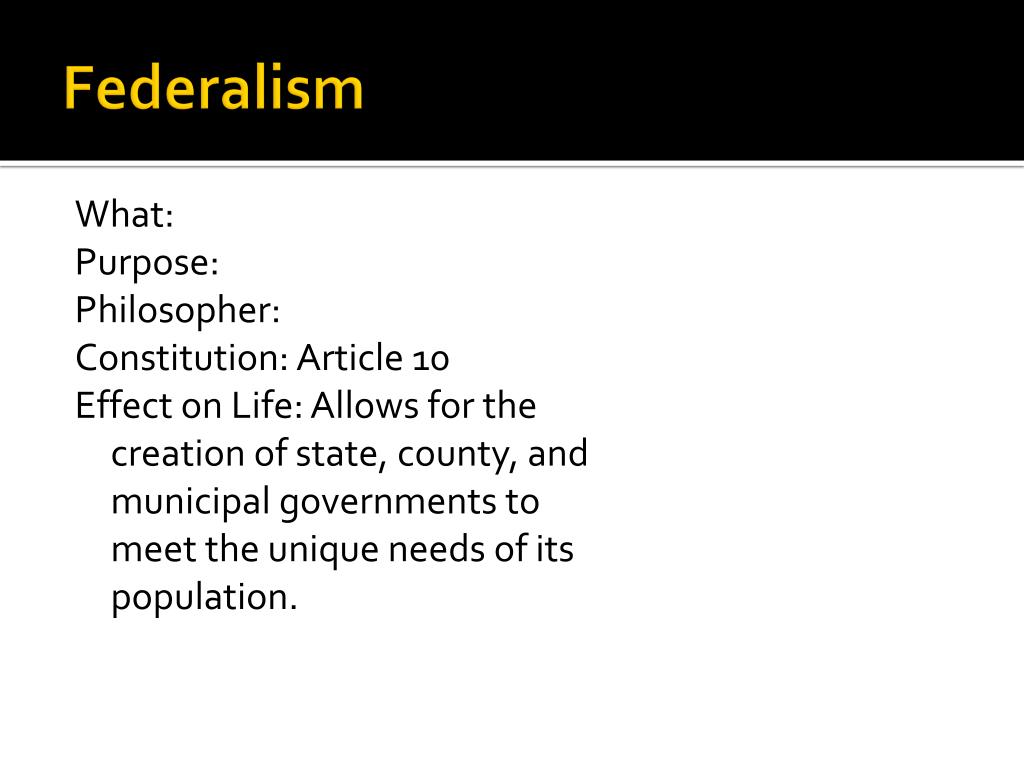 Federalism

What:
Purpose:
Philosopher:
Constitution: Article 10
Effect on Life: Allows for the creation of state, county, and municipal governments to meet the unique needs of its population.